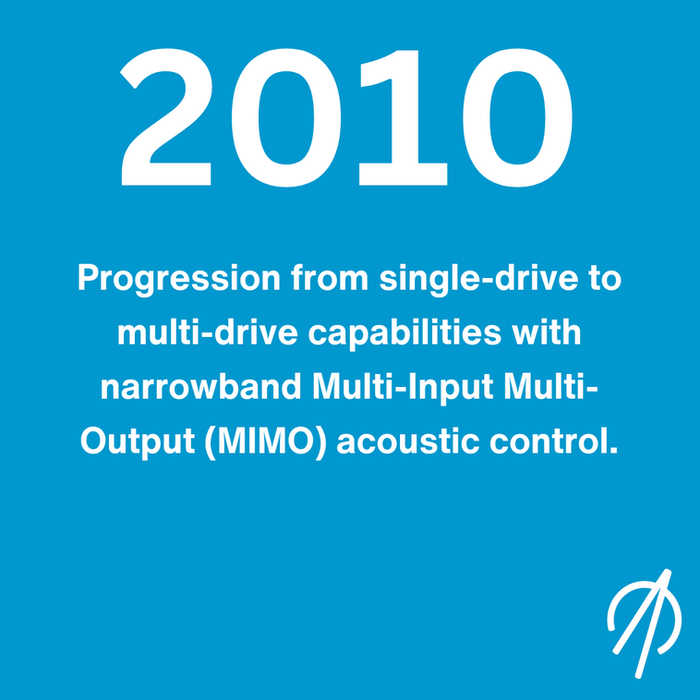 2010

Progression from single-drive to multi-drive capabilities with narrowband Multi-Input Multi-Output (MIMO) acoustic control.